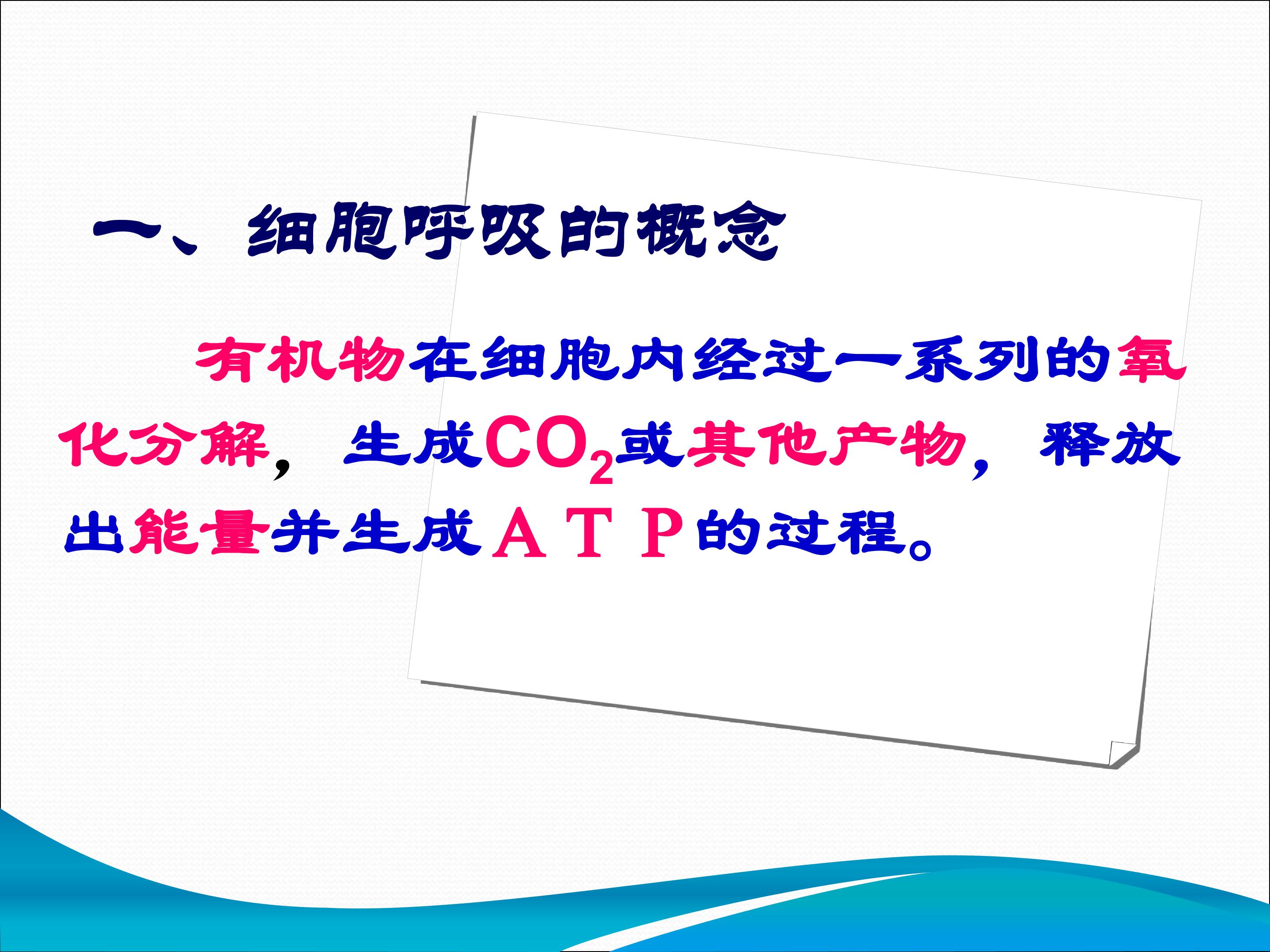 一、细胞呼吸的概念

有机物在细胞内经过一系列的氧化分解，生成$CO_2$或其他产物，释放出能量并生成ＡＴＰ的过程。